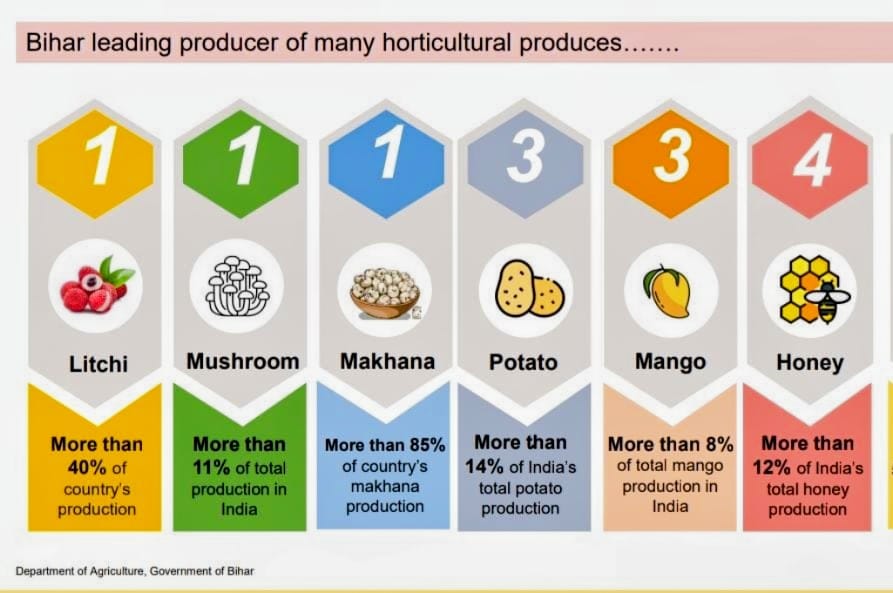 Bihar leading producer of many horticultural produces.......

1

Litchi

More than 40% of country's production

1

Mushroom

More than 11% of total production in India

1

Makhana

More than 85% of country's makhana production

3

Potato

More than 14% of India's total potato production

3

Mango

More than 8% of total mango production in India

4

Honey

More than 12% of India's total honey production

Department of Agriculture, Government of Bihar